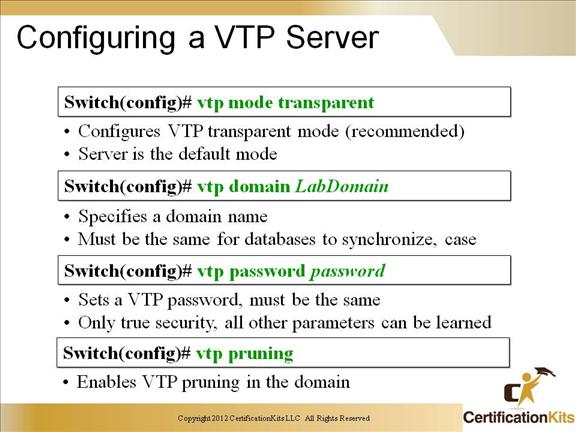 Configuring a VTP Server

Switch(config)# vtp mode transparent

• Configures VTP transparent mode (recommended)
• Server is the default mode

Switch(config)# vtp domain LabDomain

• Specifies a domain name
• Must be the same for databases to synchronize, case

Switch(config)# vtp password password

• Sets a VTP password, must be the same
• Only true security, all other parameters can be learned

Switch(config)# vtp pruning

• Enables VTP pruning in the domain

Copyright 2012 CertificationKits LLC All Rights Reserved

CertificationKits